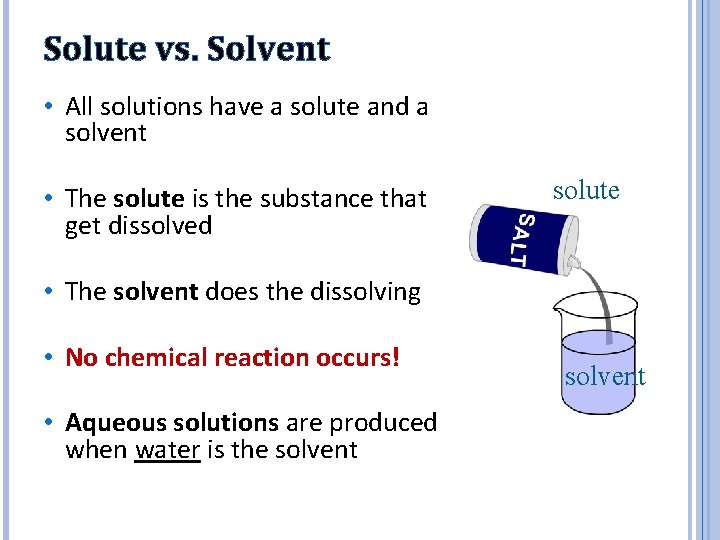 Solute vs. Solvent

• All solutions have a solute and a solvent

• The solute is the substance that get dissolved

• The solvent does the dissolving

• No chemical reaction occurs!

• Aqueous solutions are produced when water is the solvent

solute

SALT

solvent